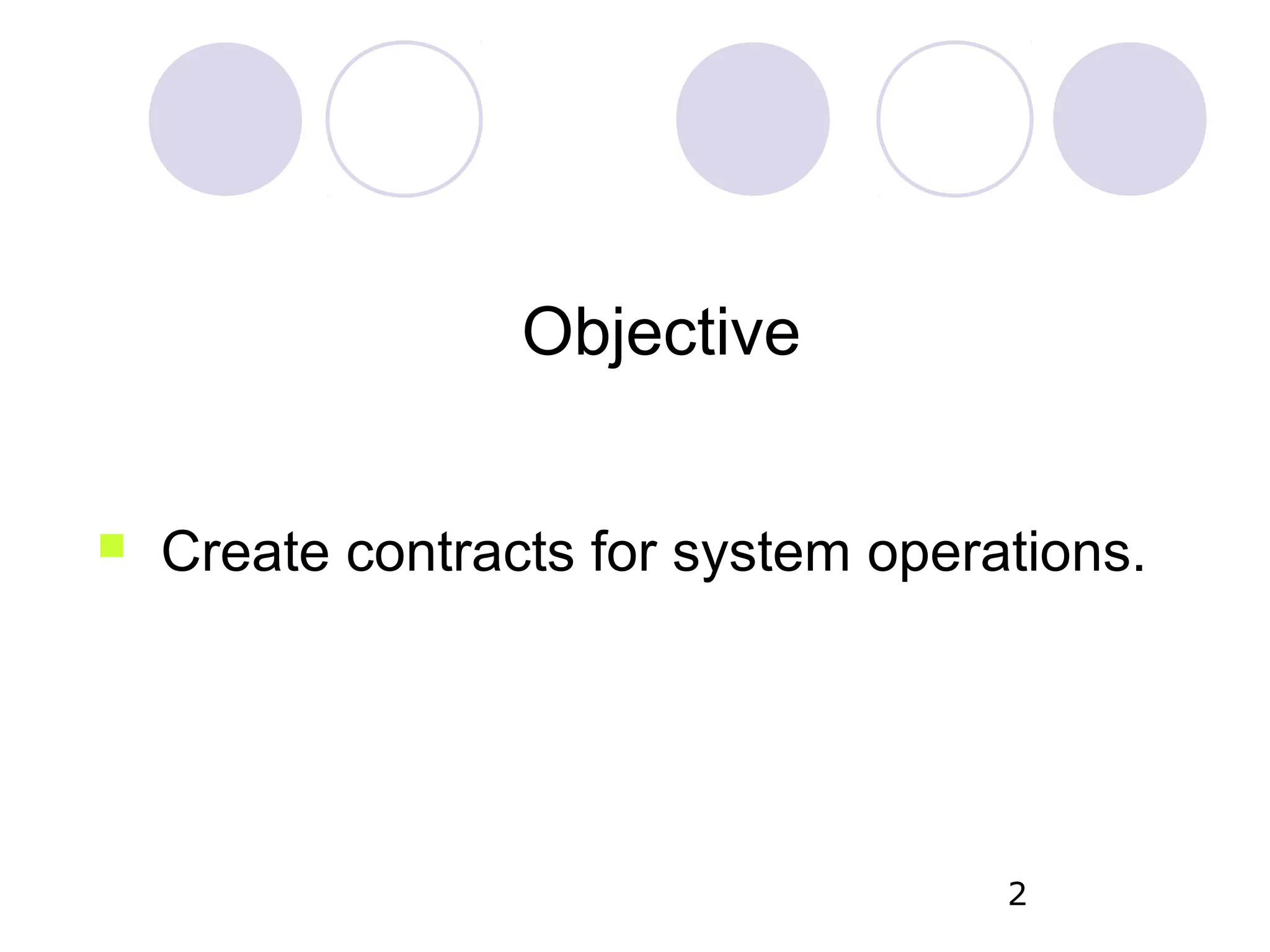 Objective

Create contracts for system operations.

2